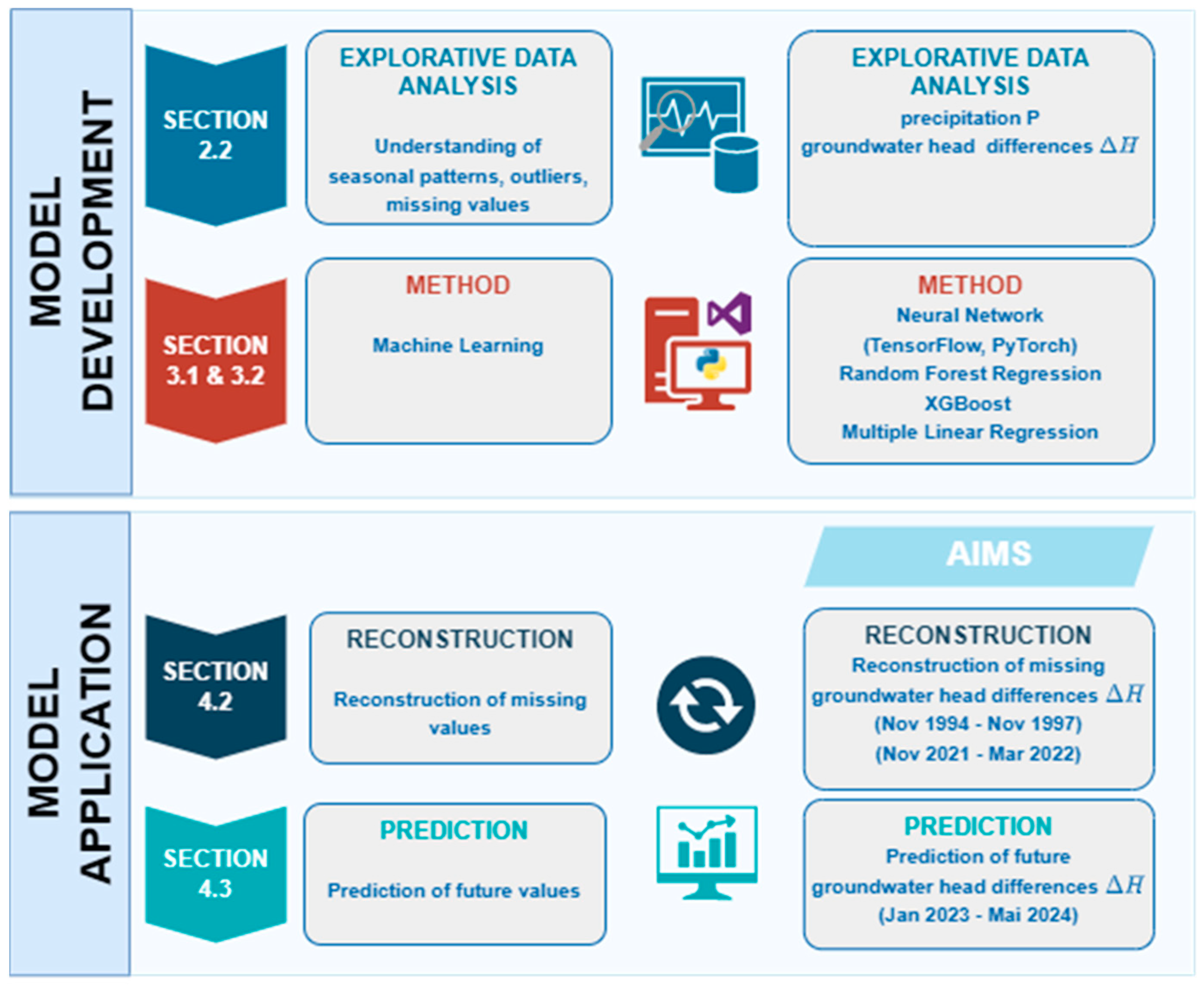 MODEL DEVELOPMENT

SECTION 2.2

EXPLORATIVE DATA ANALYSIS

Understanding of seasonal patterns, outliers, missing values

EXPLORATIVE DATA ANALYSIS
precipitation P
groundwater head differences $\Delta H$

SECTION 3.1 & 3.2

METHOD

Machine Learning

METHOD
Neural Network
(TensorFlow, PyTorch)
Random Forest Regression
XGBoost
Multiple Linear Regression

MODEL APPLICATION

AIMS

SECTION 4.2

RECONSTRUCTION

Reconstruction of missing values

RECONSTRUCTION
Reconstruction of missing groundwater head differences $\Delta H$
(Nov 1994 - Nov 1997)
(Nov 2021 - Mar 2022)

SECTION 4.3

PREDICTION

Prediction of future values

PREDICTION
Prediction of future groundwater head differences $\Delta H$
(Jan 2023 - Mai 2024)